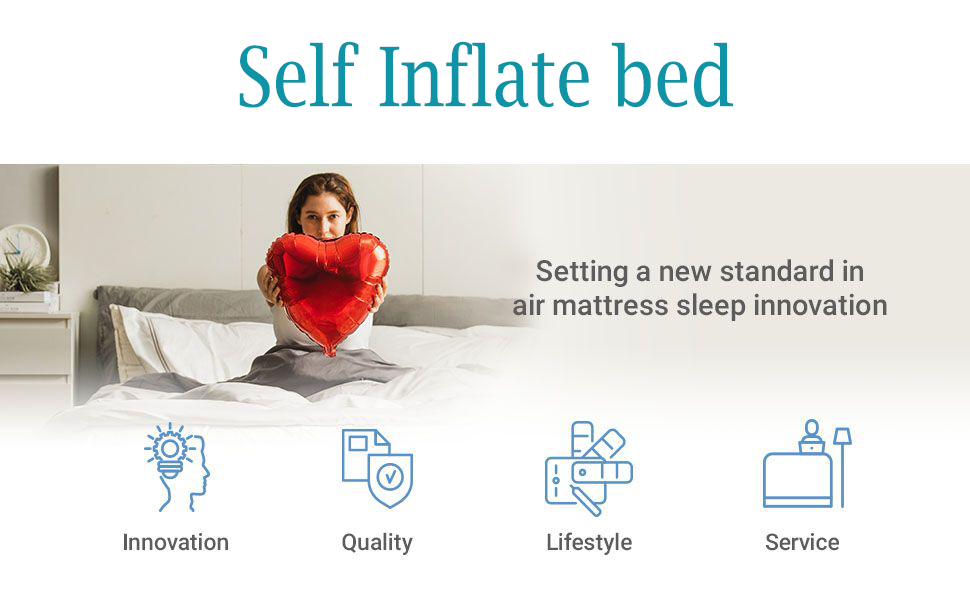 Self Inflate bed

Setting a new standard in air mattress sleep innovation

Innovation

Quality

Lifestyle

Service